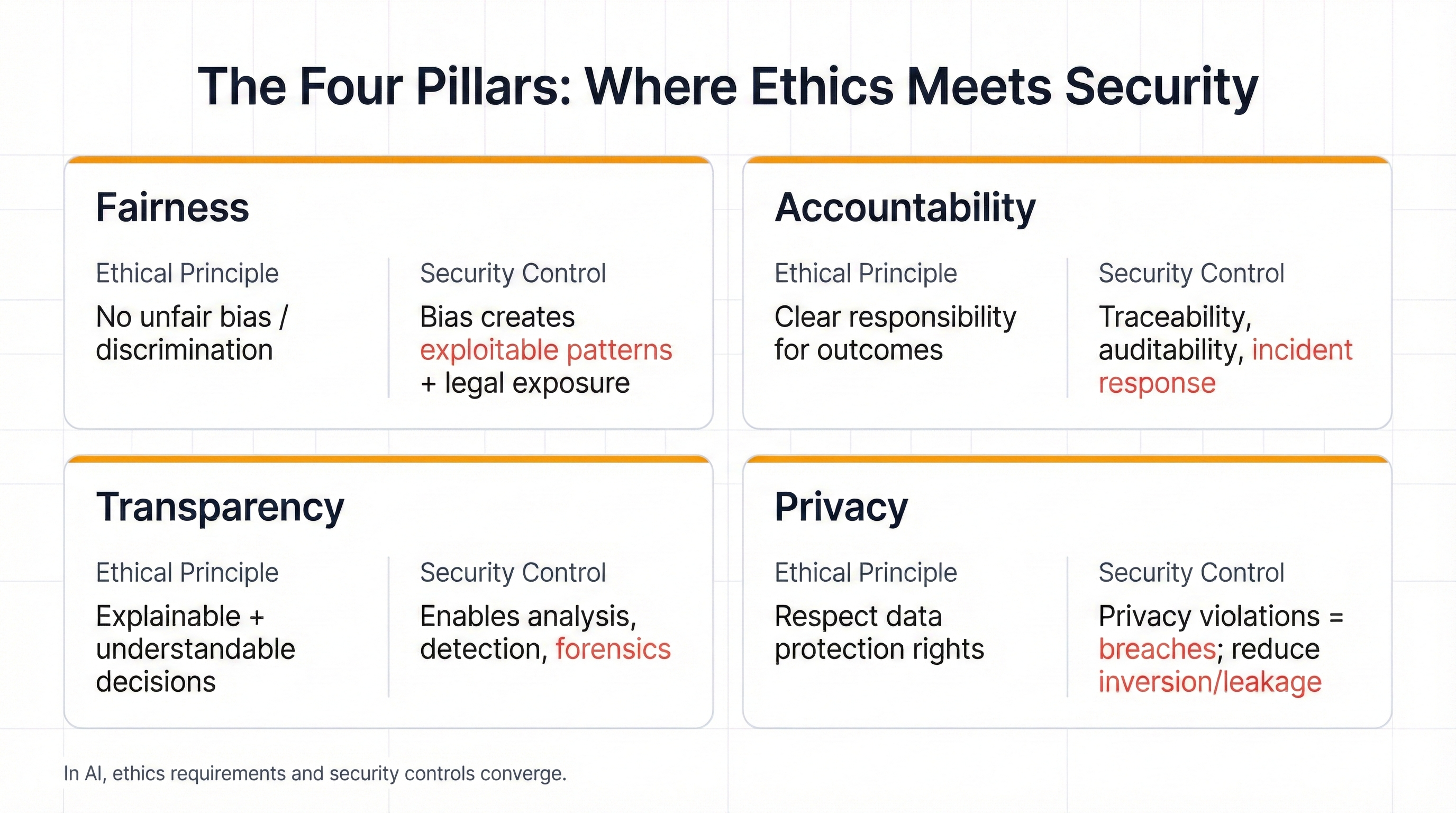 The Four Pillars: Where Ethics Meets Security

Fairness

Ethical Principle
No unfair bias / discrimination

Security Control
Bias creates exploitable patterns + legal exposure

Accountability

Ethical Principle
Clear responsibility for outcomes

Security Control
Traceability, auditability, incident response

Transparency

Ethical Principle
Explainable + understandable decisions

Security Control
Enables analysis, detection, forensics

Privacy

Ethical Principle
Respect data protection rights

Security Control
Privacy violations = breaches; reduce inversion/leakage

In AI, ethics requirements and security controls converge.